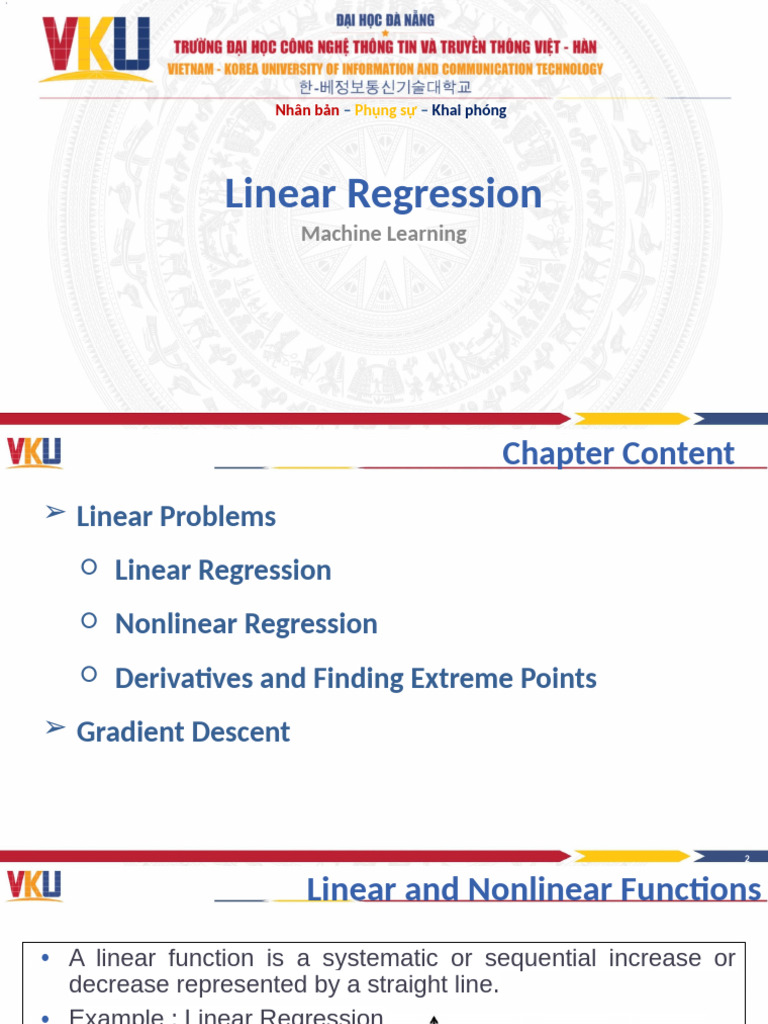 VKU

ĐẠI HỌC ĐÀ NẴNG
TRƯỜNG ĐẠI HỌC CÔNG NGHỆ THÔNG TIN VÀ TRUYỀN THÔNG VIỆT - HÀN
VIETNAM - KOREA UNIVERSITY OF INFORMATION AND COMMUNICATION TECHNOLOGY
한-베정보통신기술대학교
Nhân bản – Phụng sự – Khai phóng

Linear Regression
Machine Learning

VKU
Chapter Content

➢ Linear Problems
○ Linear Regression
○ Nonlinear Regression
○ Derivatives and Finding Extreme Points
➢ Gradient Descent

2

VKU
Linear and Nonlinear Functions

• A linear function is a systematic or sequential increase or decrease represented by a straight line.
• Example : Linear Regression